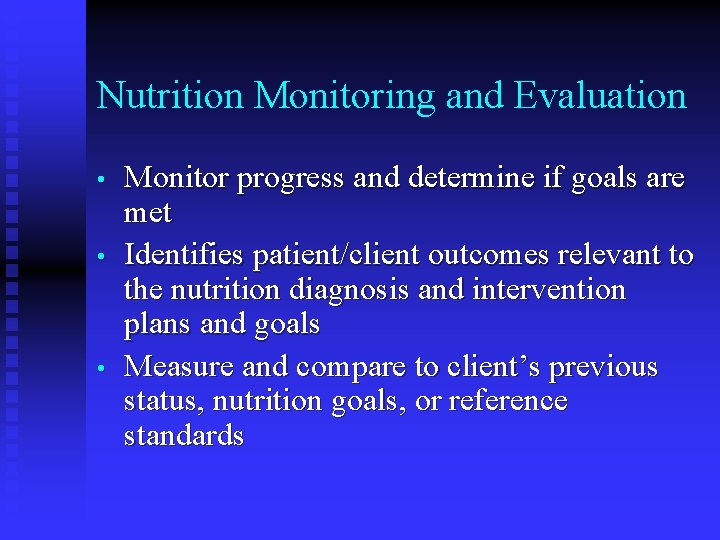 Nutrition Monitoring and Evaluation

• Monitor progress and determine if goals are met
• Identifies patient/client outcomes relevant to the nutrition diagnosis and intervention plans and goals
• Measure and compare to client's previous status, nutrition goals, or reference standards